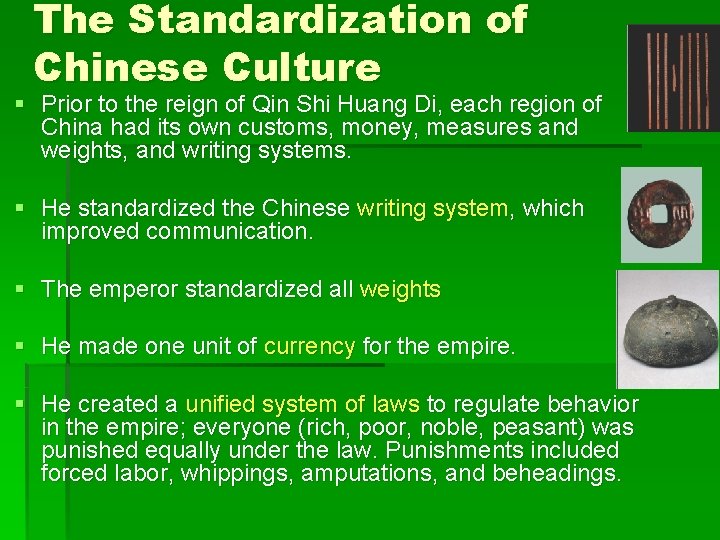 The Standardization of Chinese Culture

▪ Prior to the reign of Qin Shi Huang Di, each region of China had its own customs, money, measures and weights, and writing systems.

▪ He standardized the Chinese writing system, which improved communication.

▪ The emperor standardized all weights

▪ He made one unit of currency for the empire.

▪ He created a unified system of laws to regulate behavior in the empire; everyone (rich, poor, noble, peasant) was punished equally under the law. Punishments included forced labor, whippings, amputations, and beheadings.